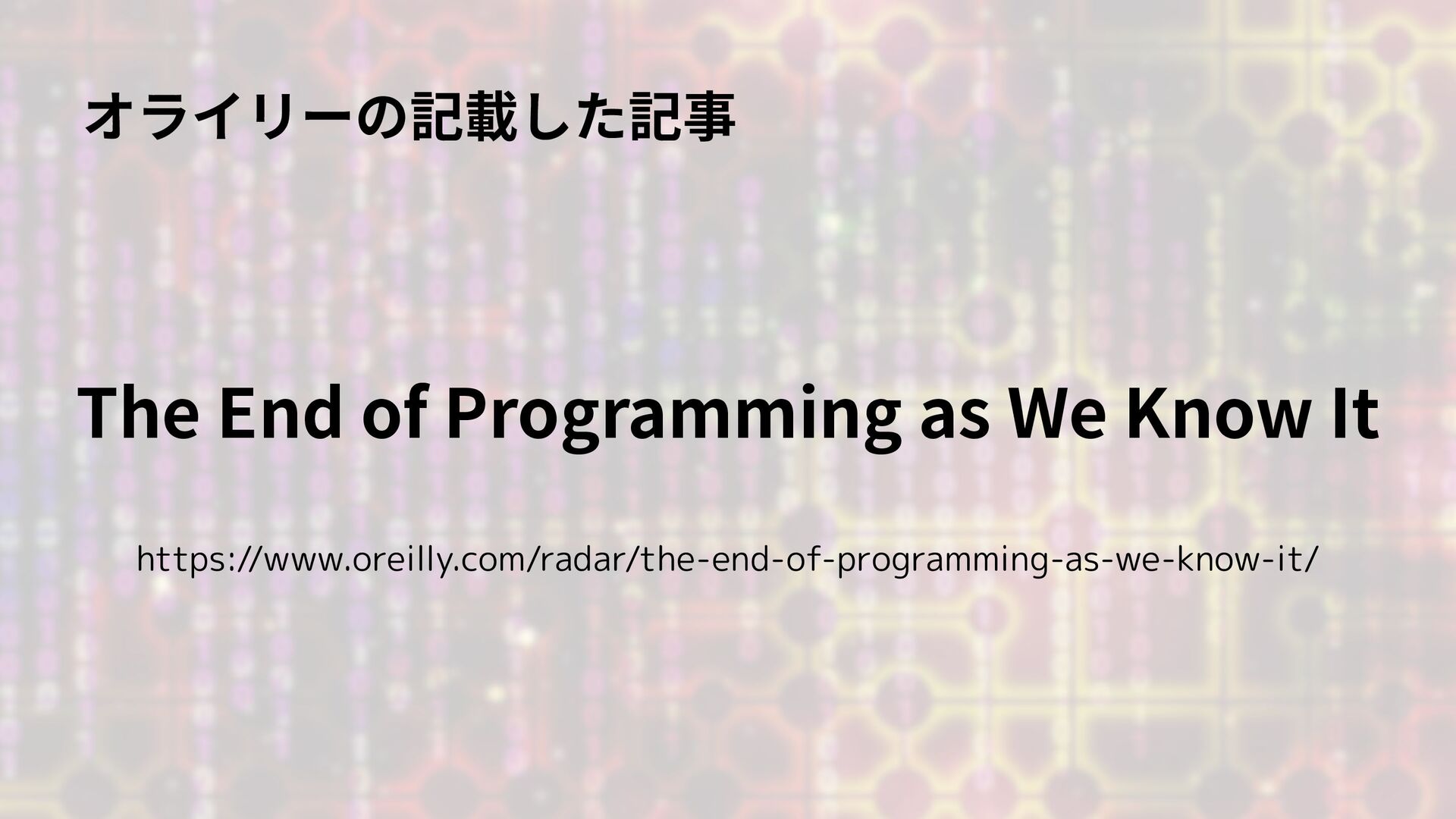 オライリーの記載した記事

The End of Programming as We Know It

https://www.oreilly.com/radar/the-end-of-programming-as-we-know-it/